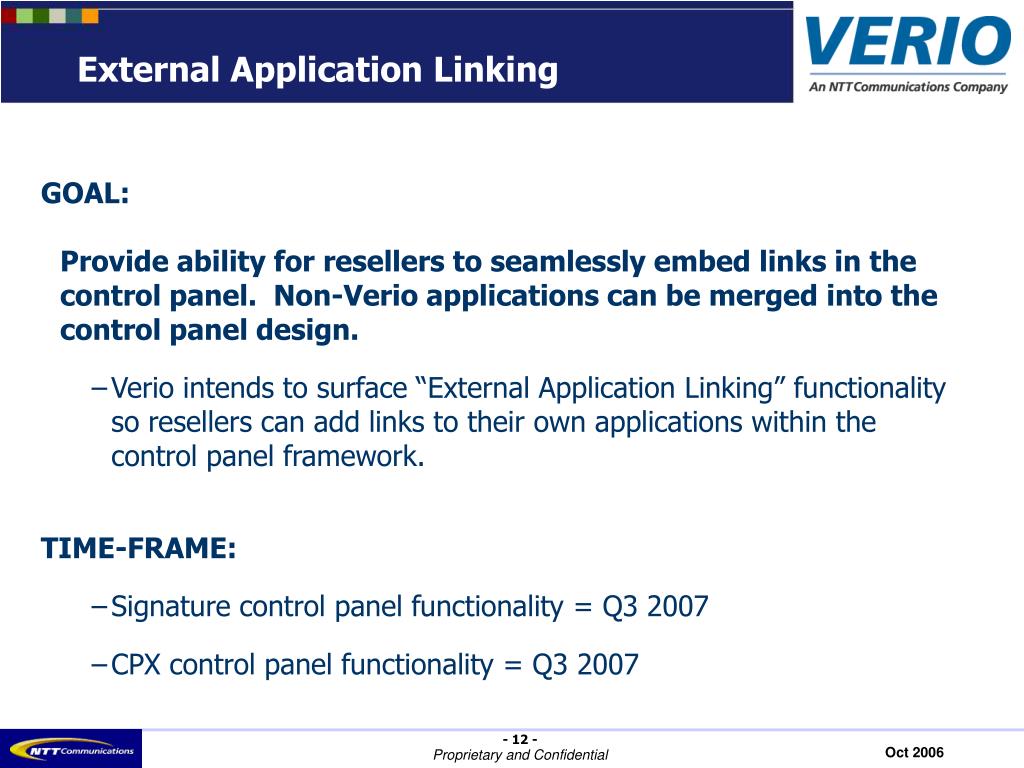 External Application Linking

VERIO
An NTT Communications Company

GOAL:

Provide ability for resellers to seamlessly embed links in the control panel. Non-Verio applications can be merged into the control panel design.

– Verio intends to surface “External Application Linking” functionality so resellers can add links to their own applications within the control panel framework.

TIME-FRAME:

– Signature control panel functionality = Q3 2007

– CPX control panel functionality = Q3 2007

NTT Communications

- 12 -
Proprietary and Confidential

Oct 2006